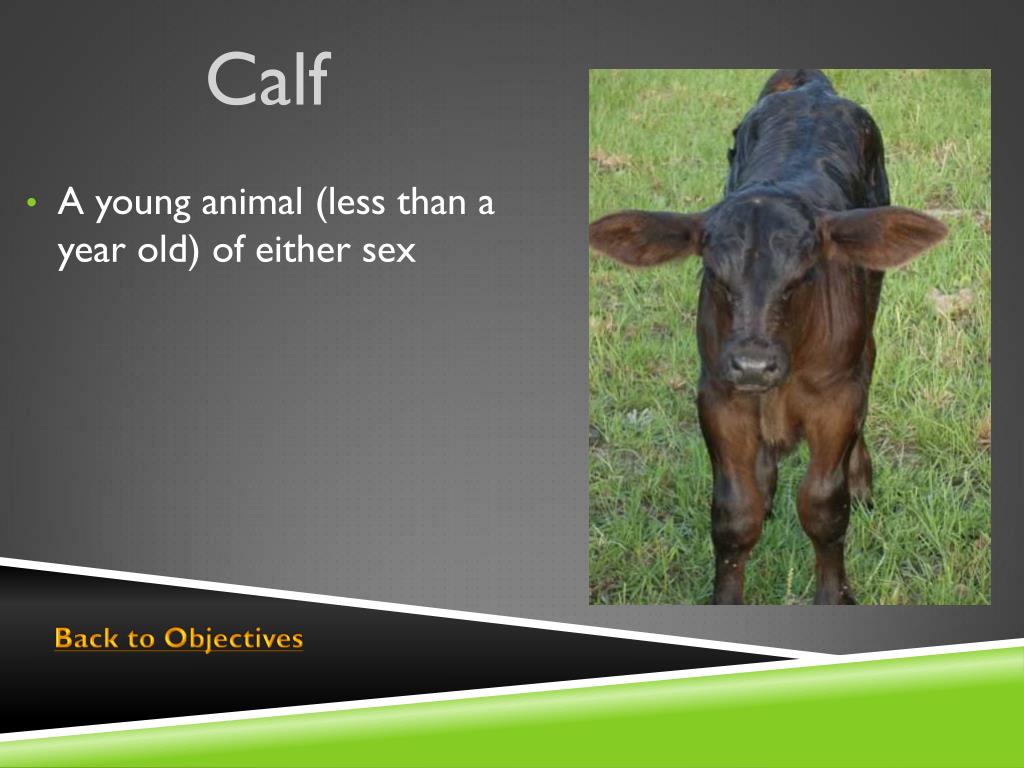 Calf

• A young animal (less than a year old) of either sex

Back to Objectives